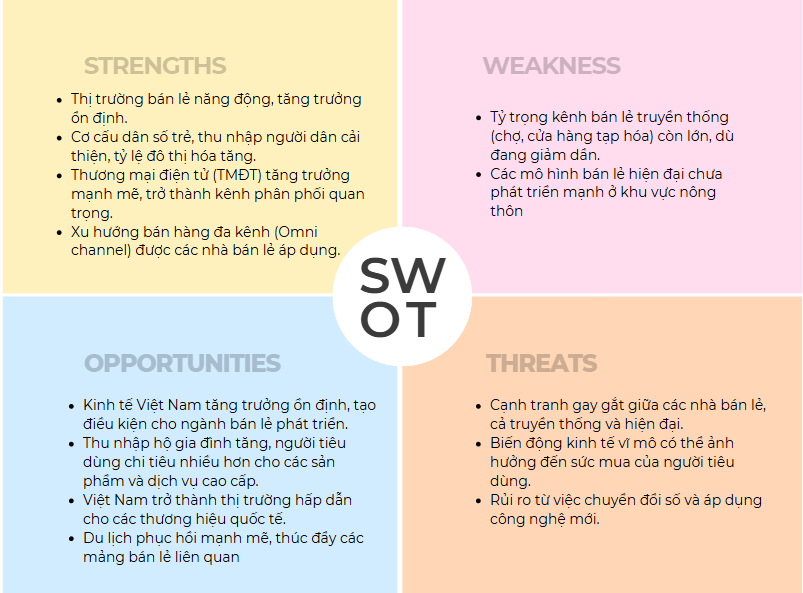 STRENGTHS

- Thị trường bán lẻ năng động, tăng trưởng ổn định.
- Cơ cấu dân số trẻ, thu nhập người dân cải thiện, tỷ lệ đô thị hóa tăng.
- Thương mại điện tử (TMĐT) tăng trưởng mạnh mẽ, trở thành kênh phân phối quan trọng.
- Xu hướng bán hàng đa kênh (Omni channel) được các nhà bán lẻ áp dụng.

WEAKNESS

- Tỷ trọng kênh bán lẻ truyền thống (chợ, cửa hàng tạp hóa) còn lớn, dù đang giảm dần.
- Các mô hình bán lẻ hiện đại chưa phát triển mạnh ở khu vực nông thôn

SW
OT

OPPORTUNITIES

- Kinh tế Việt Nam tăng trưởng ổn định, tạo điều kiện cho ngành bán lẻ phát triển.
- Thu nhập hộ gia đình tăng, người tiêu dùng chi tiêu nhiều hơn cho các sản phẩm và dịch vụ cao cấp.
- Việt Nam trở thành thị trường hấp dẫn cho các thương hiệu quốc tế.
- Du lịch phục hồi mạnh mẽ, thúc đẩy các mảng bán lẻ liên quan

THREATS

- Cạnh tranh gay gắt giữa các nhà bán lẻ, cả truyền thống và hiện đại.
- Biến động kinh tế vĩ mô có thể ảnh hưởng đến sức mua của người tiêu dùng.
- Rủi ro từ việc chuyển đổi số và áp dụng công nghệ mới.